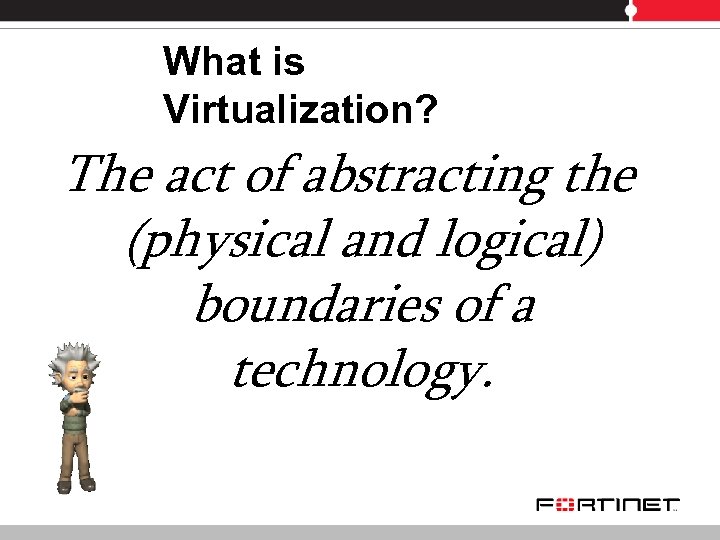 What is Virtualization?

The act of abstracting the (physical and logical) boundaries of a technology.

FORTINET